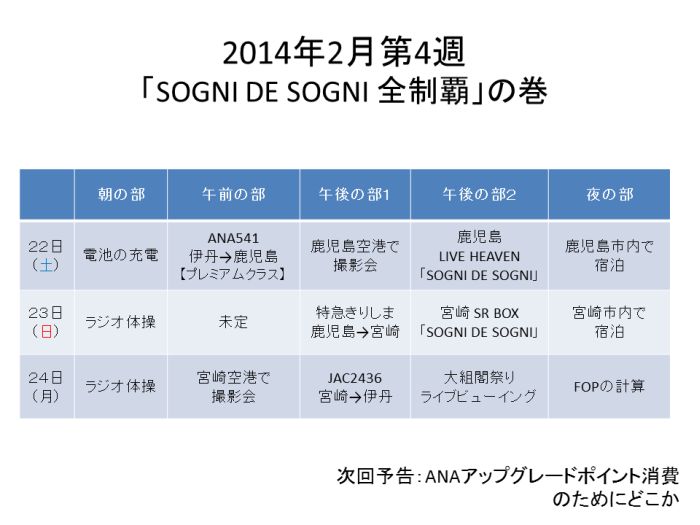 2014年2月第4週
「SOGNI DE SOGNI 全制覇」の巻

| | 朝の部 | 午前の部 | 午後の部1 | 午後の部2 | 夜の部 |
|---|---|---|---|---|---|
| 22日（土） | 電池の充電 | ANA541 伊丹→鹿児島 【プレミアムクラス】 | 鹿児島空港で撮影会 | 鹿児島 LIVE HEAVEN 「SOGNI DE SOGNI」 | 鹿児島市内で宿泊 |
| 23日（日） | ラジオ体操 | 未定 | 特急きりしま 鹿児島→宮崎 | 宮崎 SR BOX 「SOGNI DE SOGNI」 | 宮崎市内で宿泊 |
| 24日（月） | ラジオ体操 | 宮崎空港で撮影会 | JAC2436 宮崎→伊丹 | 大組閣祭り ライブビューイング | FOPの計算 |

次回予告：ANAアップグレードポイント消費のためにどこか